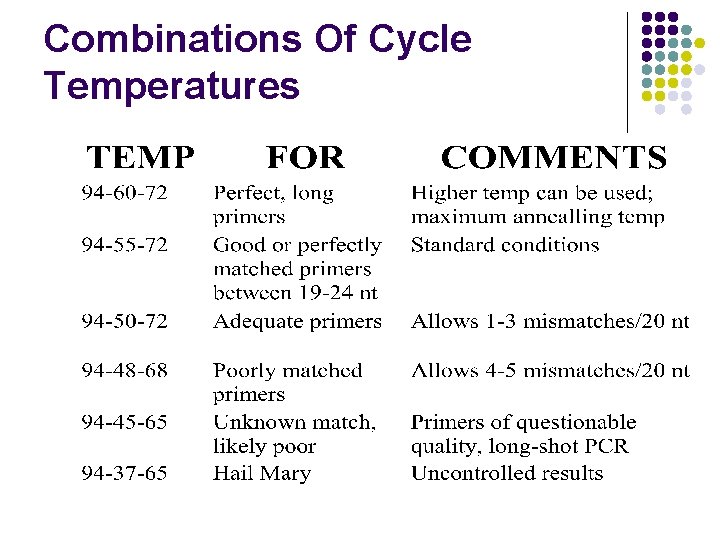 Combinations Of Cycle Temperatures

| TEMP | FOR | COMMENTS |
|---|---|---|
| 94-60-72 | Perfect, long primers | Higher temp can be used; maximum annealling temp |
| 94-55-72 | Good or perfectly matched primers between 19-24 nt | Standard conditions |
| 94-50-72 | Adequate primers | Allows 1-3 mismatches/20 nt |
| 94-48-68 | Poorly matched primers | Allows 4-5 mismatches/20 nt |
| 94-45-65 | Unknown match, likely poor | Primers of questionable quality, long-shot PCR |
| 94-37-65 | Hail Mary | Uncontrolled results |